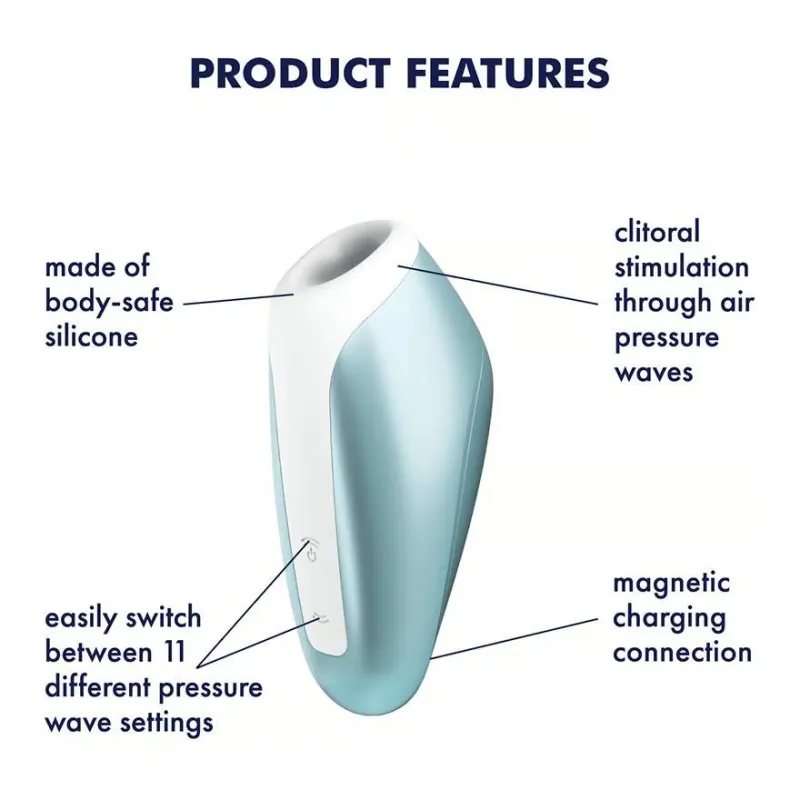 PRODUCT FEATURES

made of body-safe silicone

clitoral stimulation through air pressure waves

easily switch between 11 different pressure wave settings

magnetic charging connection